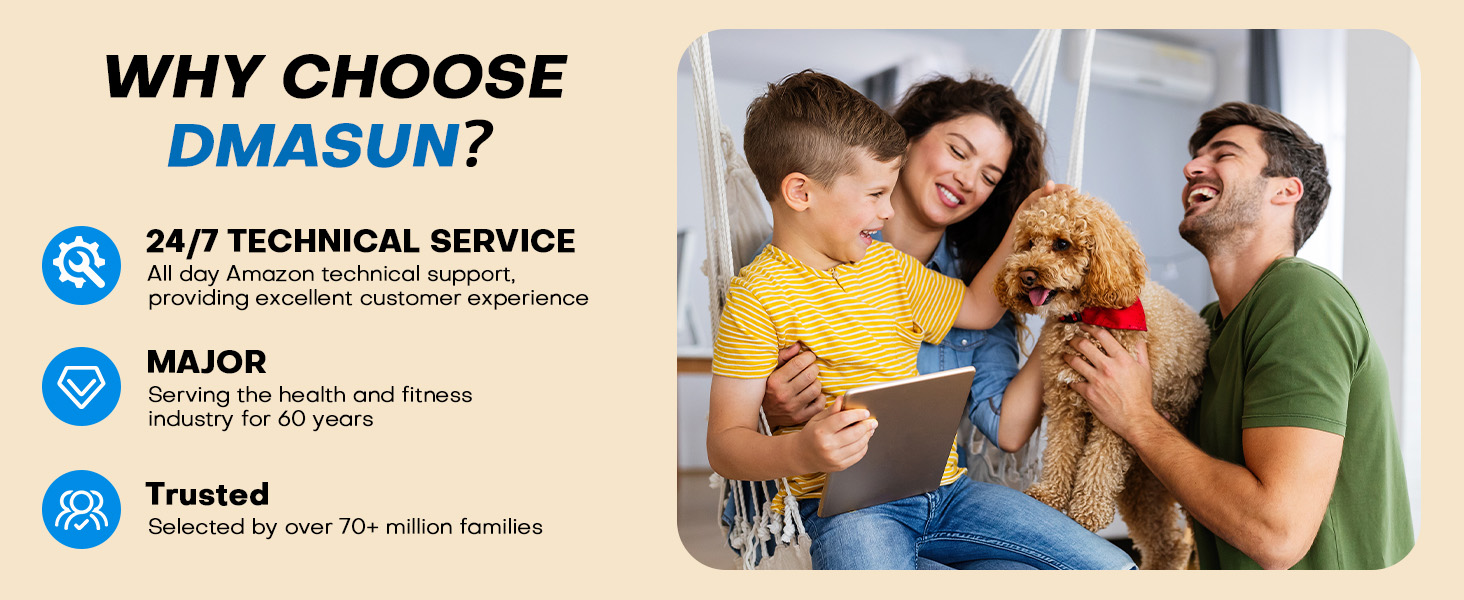 WHY CHOOSE DMASUN?

24/7 TECHNICAL SERVICE
All day Amazon technical support, providing excellent customer experience

MAJOR
Serving the health and fitness industry for 60 years

Trusted
Selected by over 70+ million families